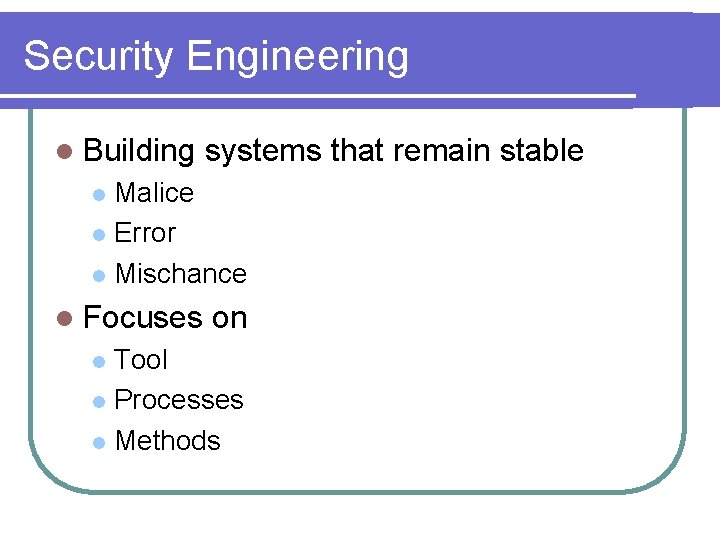 Security Engineering

- Building systems that remain stable
  - Malice
  - Error
  - Mischance
- Focuses on
  - Tool
  - Processes
  - Methods